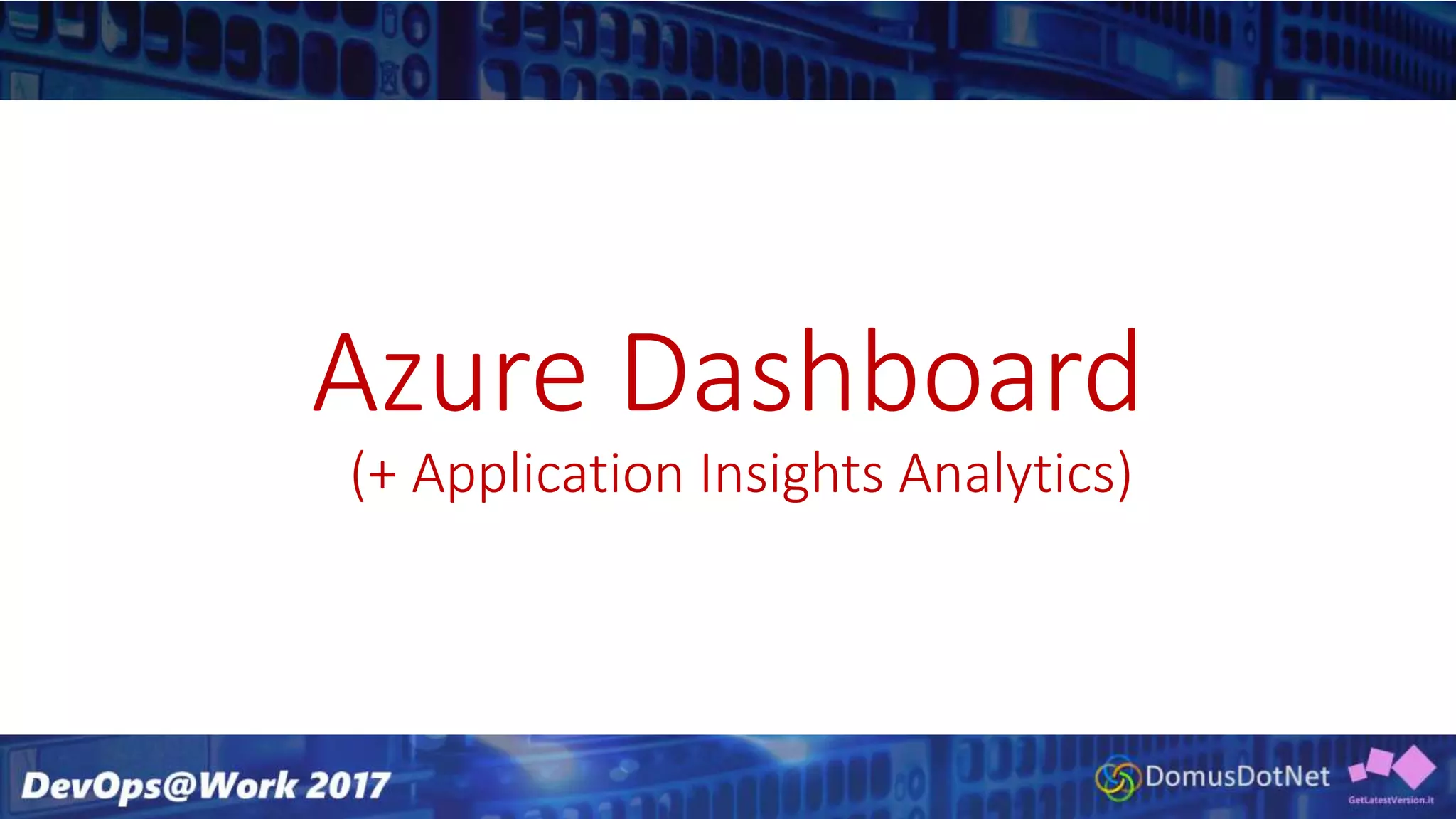 Azure Dashboard
(+ Application Insights Analytics)

DevOps@Work 2017

DomusDotNet

GetLatestVersion.it